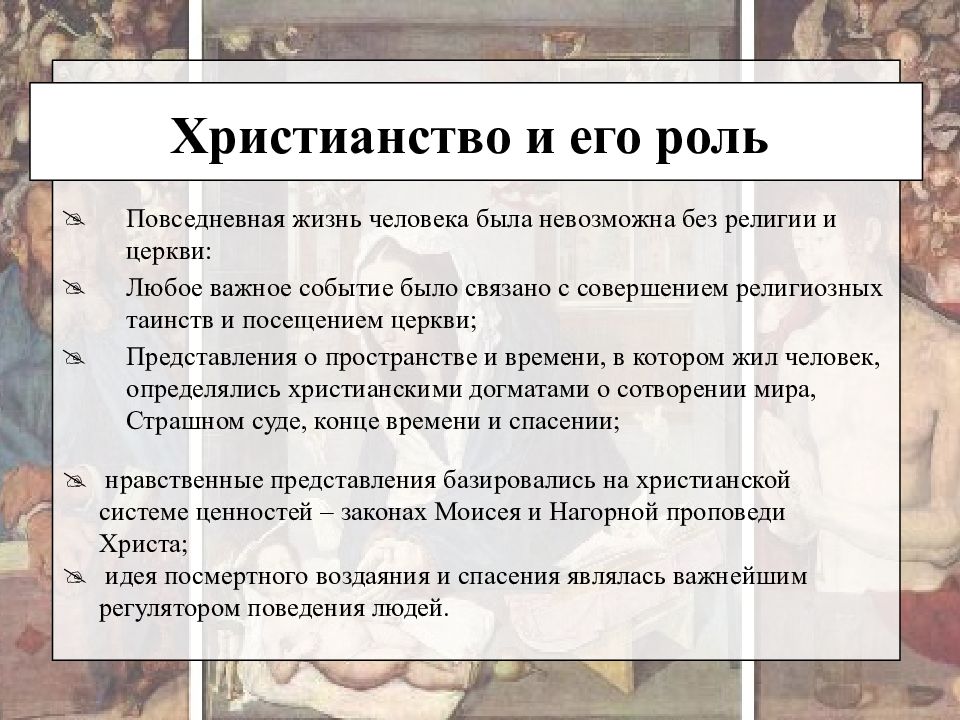 Христианство и его роль

Повседневная жизнь человека была невозможна без религии и церкви:

Любое важное событие было связано с совершением религиозных таинств и посещением церкви;

Представления о пространстве и времени, в котором жил человек, определялись христианскими догматами о сотворении мира, Страшном суде, конце времени и спасении;

нравственные представления базировались на христианской системе ценностей – законах Моисея и Нагорной проповеди Христа;

идея посмертного воздаяния и спасения являлась важнейшим регулятором поведения людей.